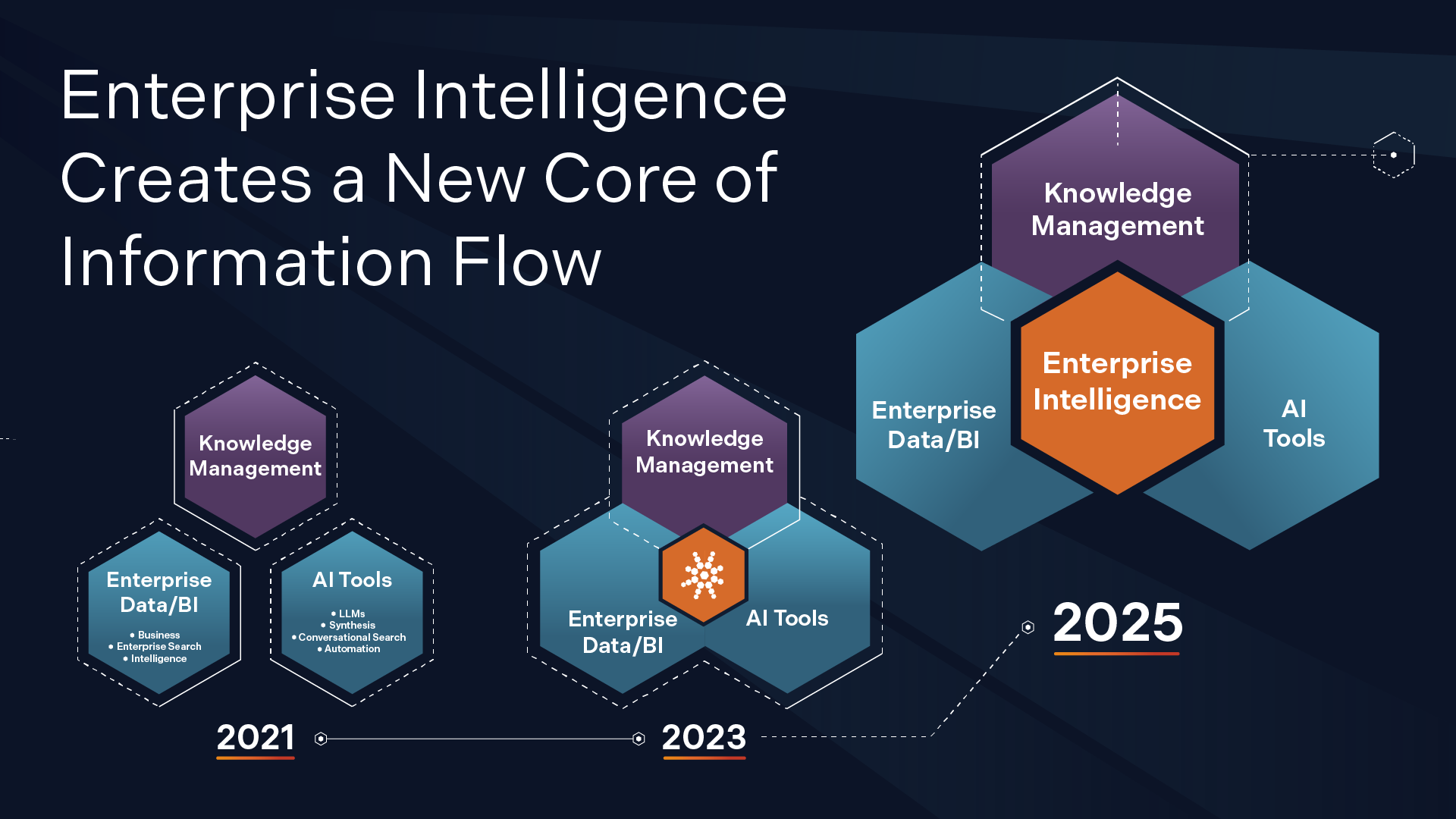 Enterprise Intelligence Creates a New Core of Information Flow

Knowledge Management

Enterprise Data/BI

• Business
• Enterprise Search
• Intelligence

AI Tools

• LLMs
• Synthesis
• Conversational Search
• Automation

2021

Knowledge Management

Enterprise Data/BI

AI Tools

2023

Knowledge Management

Enterprise Data/BI

Enterprise Intelligence

AI Tools

2025